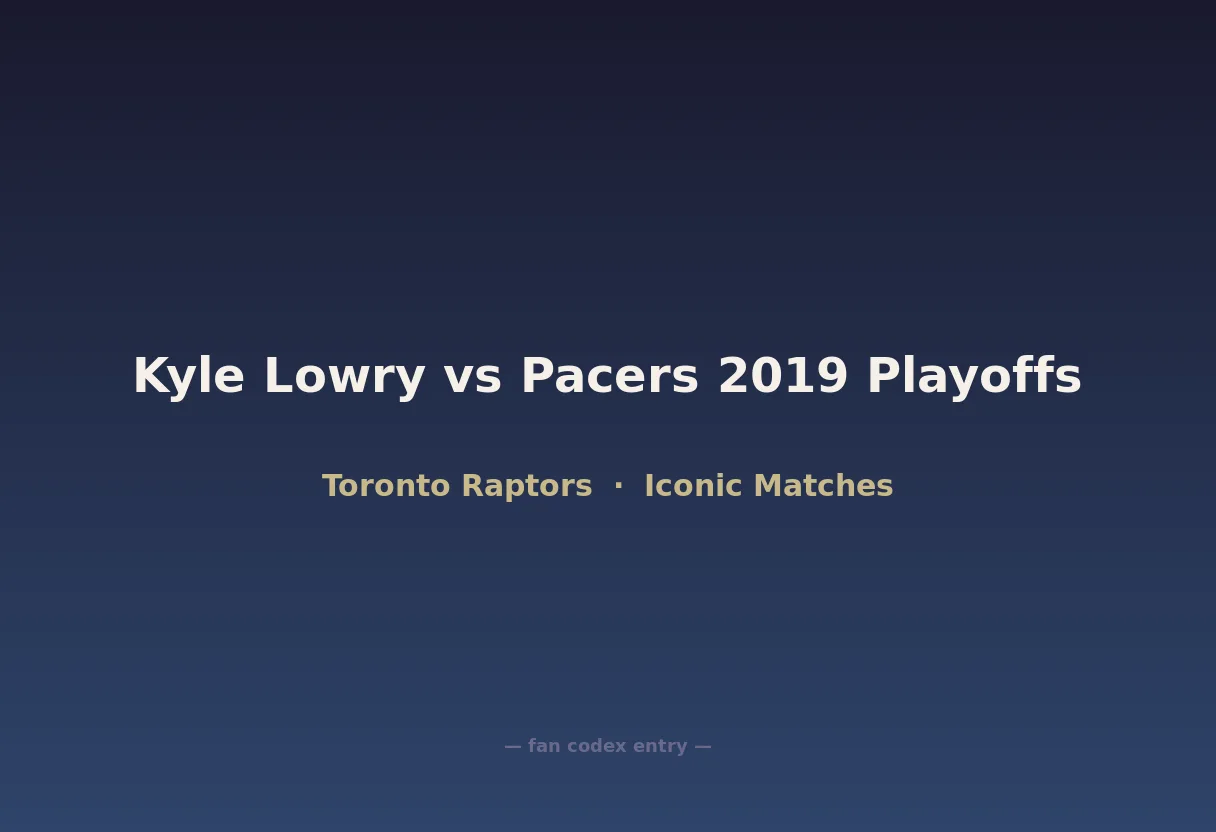 Kyle Lowry vs Pacers 2019 Playoffs

Toronto Raptors · Iconic Matches

— fan codex entry —